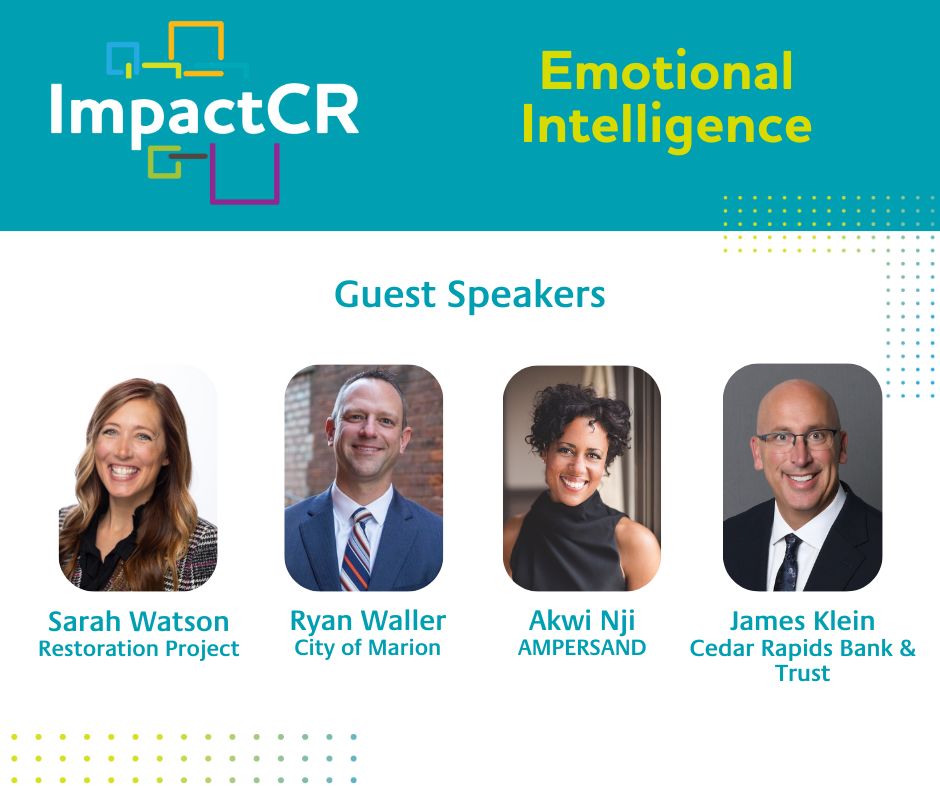 ImpactCR

Emotional Intelligence

Guest Speakers

Sarah Watson
Restoration Project

Ryan Waller
City of Marion

Akwi Nji
AMPERSAND

James Klein
Cedar Rapids Bank & Trust